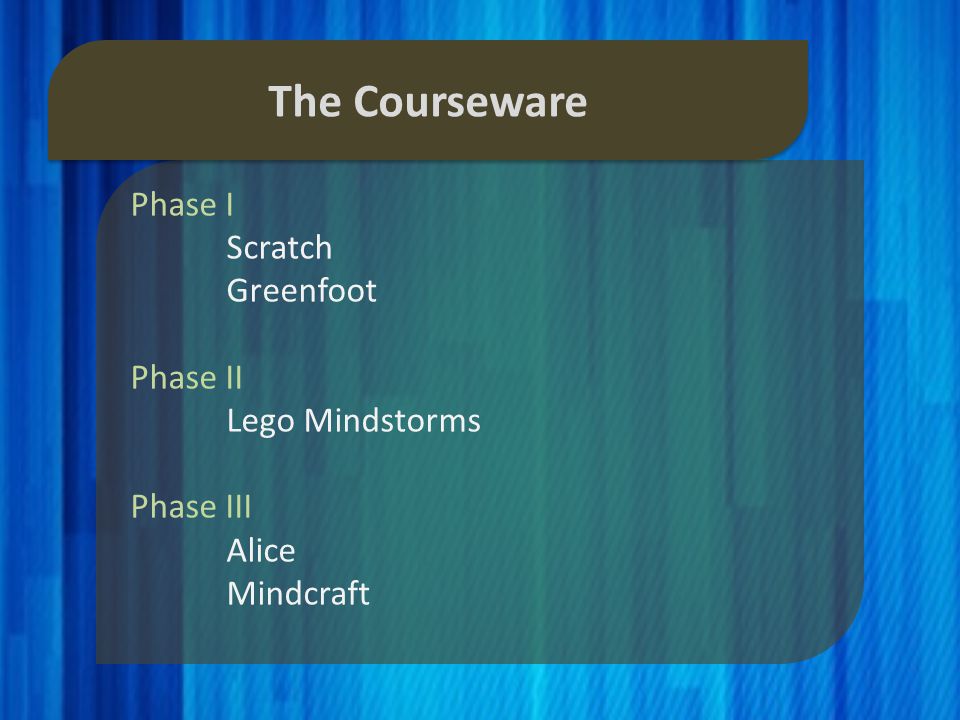 The Courseware

Phase I
Scratch
Greenfoot

Phase II
Lego Mindstorms

Phase III
Alice
Mindcraft